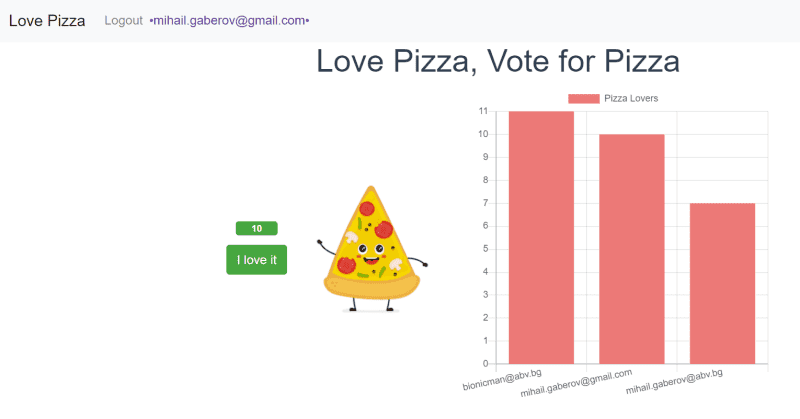 Love Pizza Logout •mihail.gaberov@gmail.com•

Love Pizza, Vote for Pizza

10

I love it

Pizza Lovers

11
10
9
8
7
6
5
4
3
2
1
0

bionicman@abv.bg
mihail.gaberov@gmail.com
mihail.gaberov@abv.bg